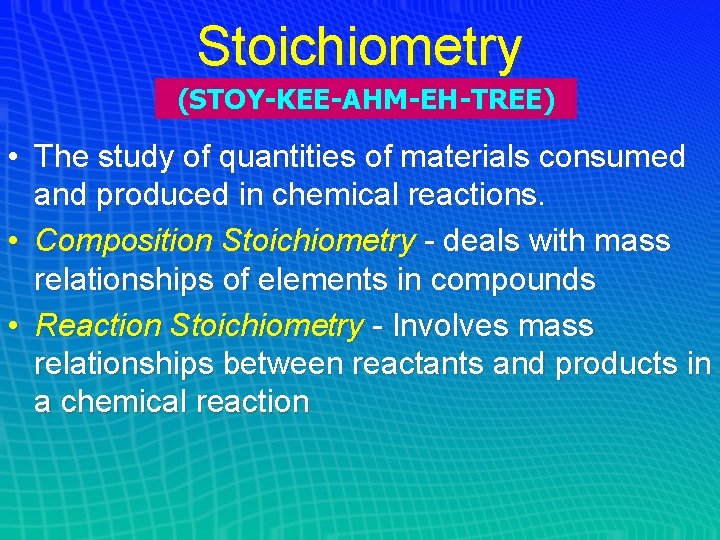 Stoichiometry

(STOY-KEE-AHM-EH-TREE)

• The study of quantities of materials consumed and produced in chemical reactions.

• Composition Stoichiometry - deals with mass relationships of elements in compounds

• Reaction Stoichiometry - Involves mass relationships between reactants and products in a chemical reaction